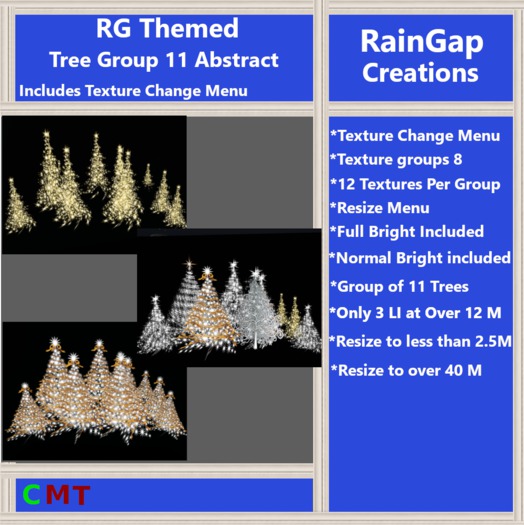 RG Themed
Tree Group 11 Abstract
Includes Texture Change Menu

RainGap
Creations

*Texture Change Menu
*Texture groups 8
*12 Textures Per Group
*Resize Menu
*Full Bright Included
*Normal Bright included
*Group of 11 Trees
*Only 3 LI at Over 12 M
*Resize to less than 2.5M
*Resize to over 40 M

CMT